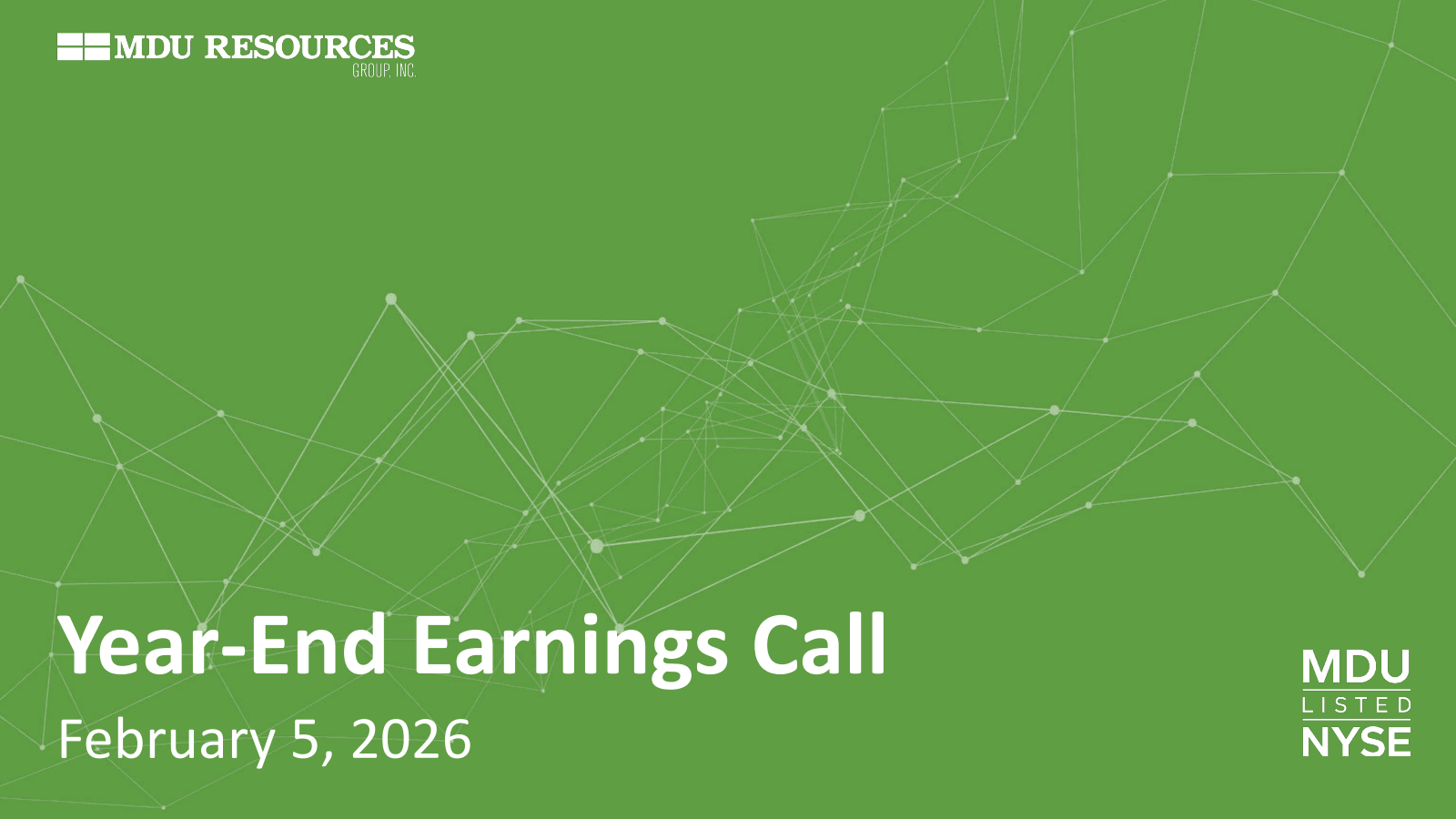 MDU RESOURCES
GROUP, INC.

Year-End Earnings Call

February 5, 2026

MDU
LISTED
NYSE